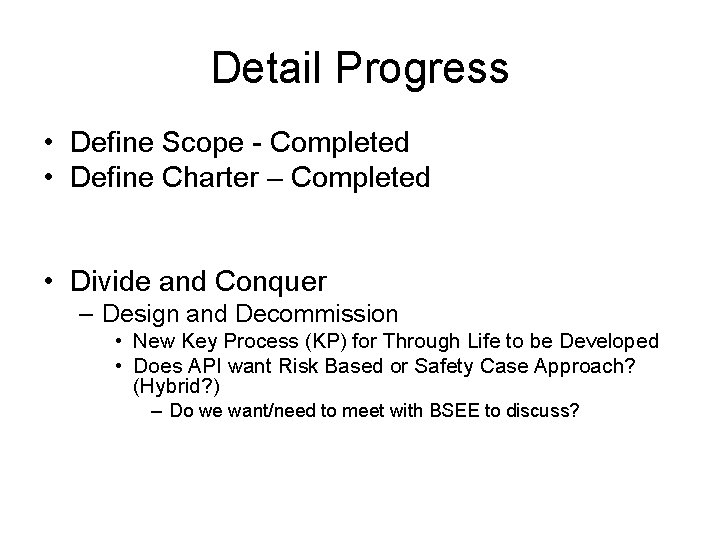 Detail Progress

• Define Scope - Completed
• Define Charter – Completed

• Divide and Conquer
– Design and Decommission
• New Key Process (KP) for Through Life to be Developed
• Does API want Risk Based or Safety Case Approach? (Hybrid?)
– Do we want/need to meet with BSEE to discuss?